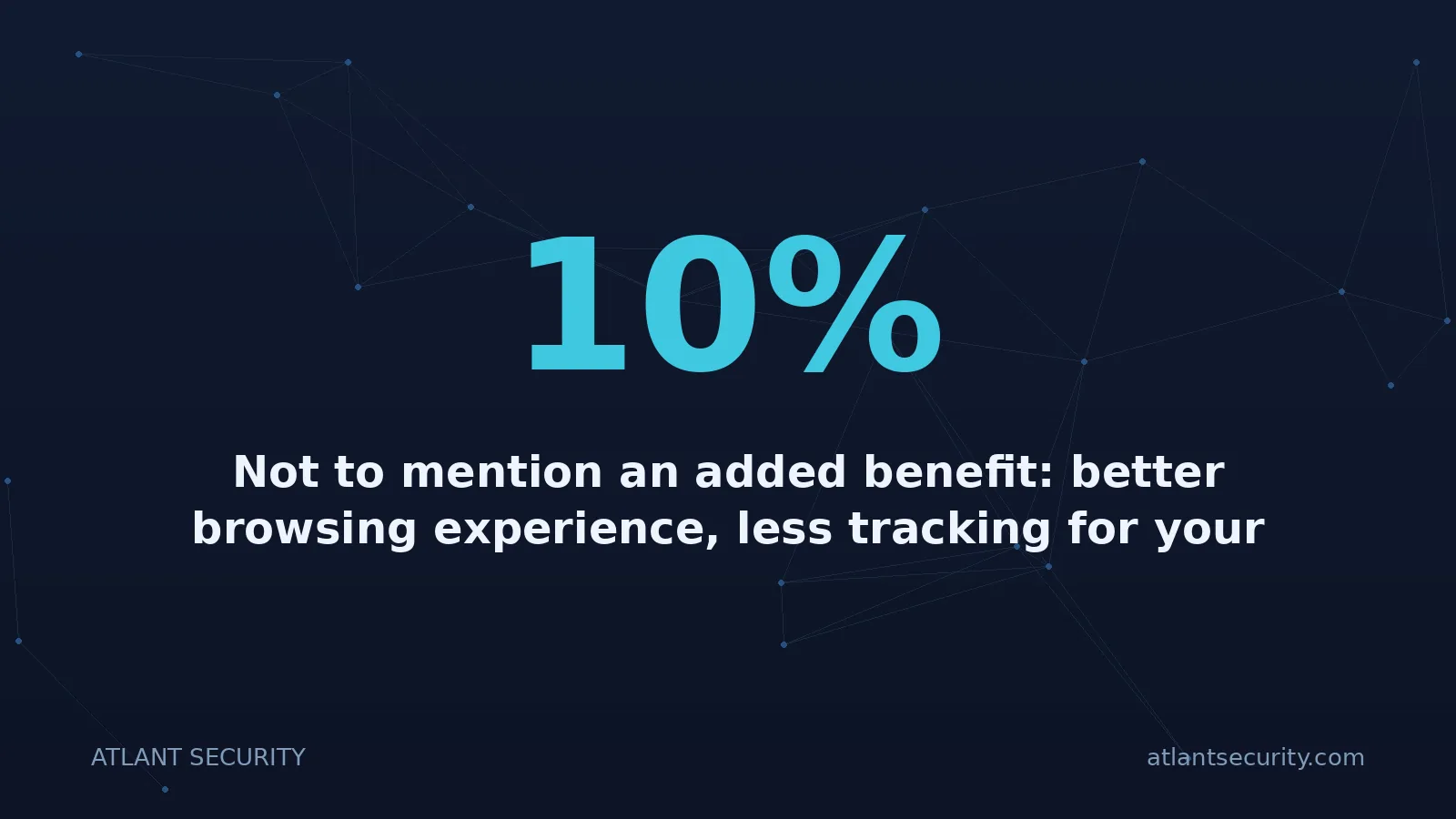 10%

Not to mention an added benefit: better browsing experience, less tracking for your

ATLANT SECURITY

atlantsecurity.com